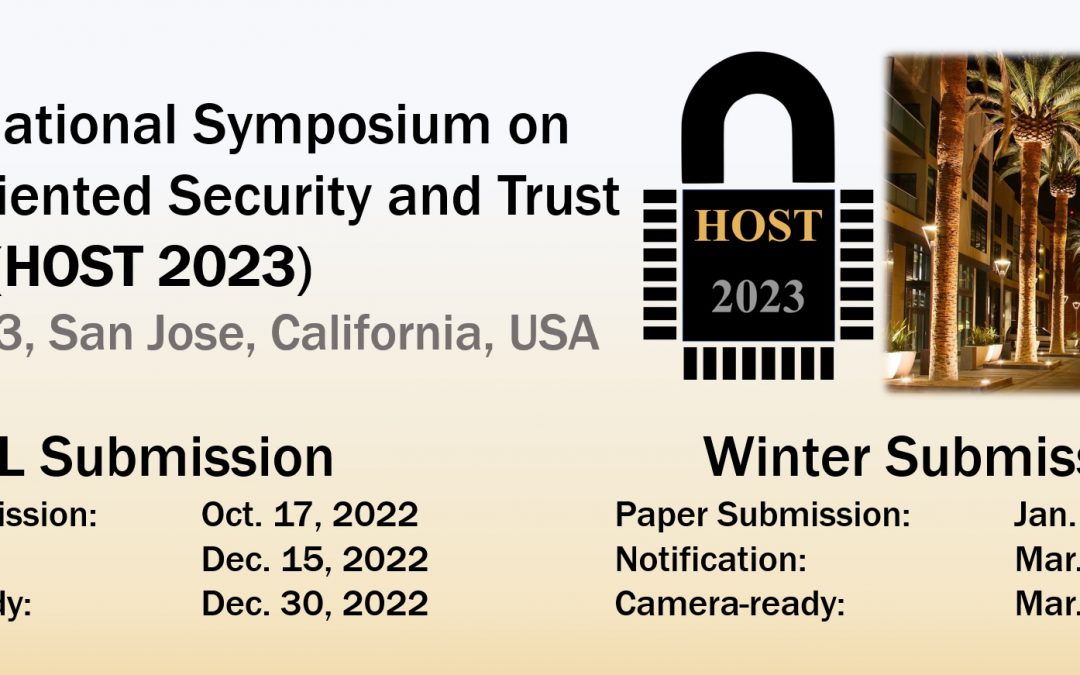 ational Symposium on
iented Security and Trust
(HOST 2023)
3, San Jose, California, USA

HOST
2023

L Submission
ission: Oct. 17, 2022
Dec. 15, 2022
dy: Dec. 30, 2022

Winter Submiss
Paper Submission: Jan.
Notification: Mar.
Camera-ready: Mar.